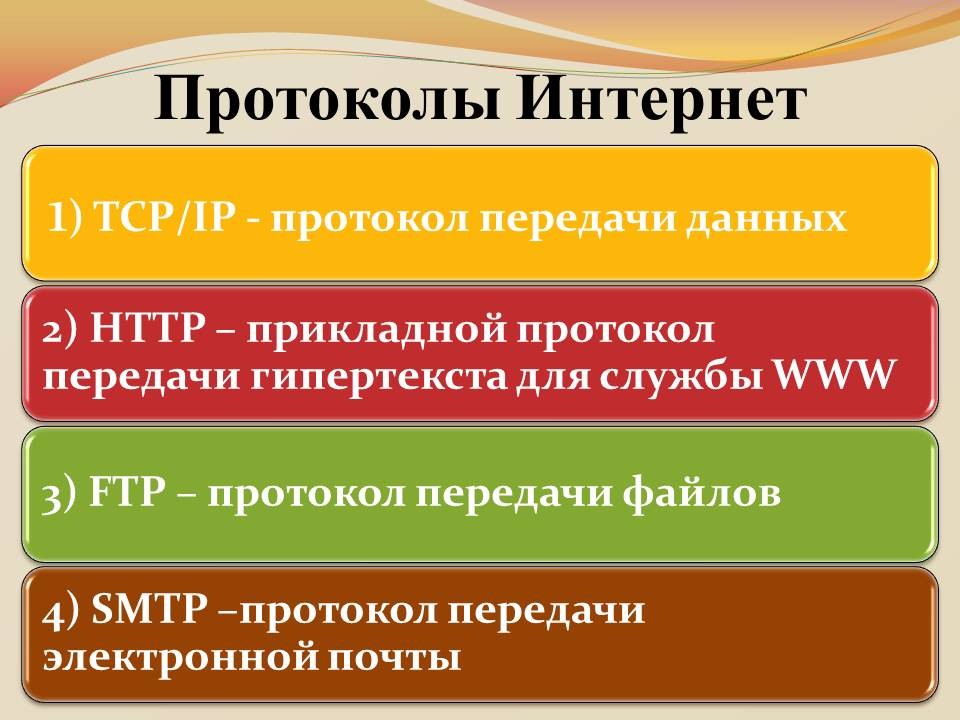 Протоколы Интернет

1) TCP/IP - протокол передачи данных

2) HTTP – прикладной протокол передачи гипертекста для службы WWW

3) FTP – протокол передачи файлов

4) SMTP –протокол передачи электронной почты